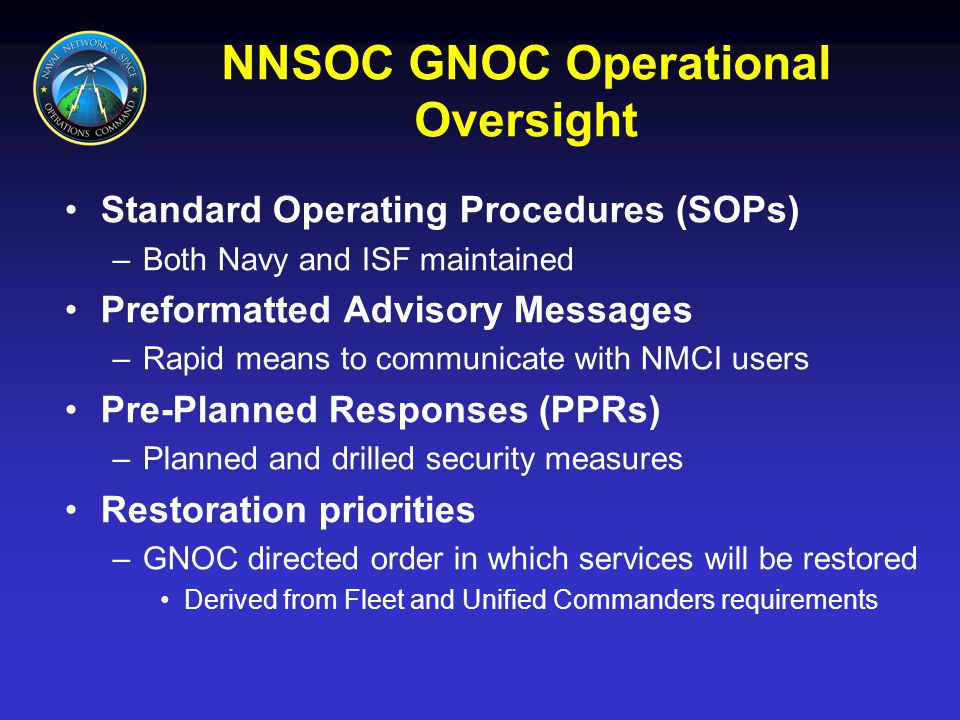 NAVAL NETWORK & SPACE OPERATIONS COMMAND

NNSOC GNOC Operational Oversight

• Standard Operating Procedures (SOPs)
– Both Navy and ISF maintained

• Preformatted Advisory Messages
– Rapid means to communicate with NMCI users

• Pre-Planned Responses (PPRs)
– Planned and drilled security measures

• Restoration priorities
– GNOC directed order in which services will be restored
• Derived from Fleet and Unified Commanders requirements